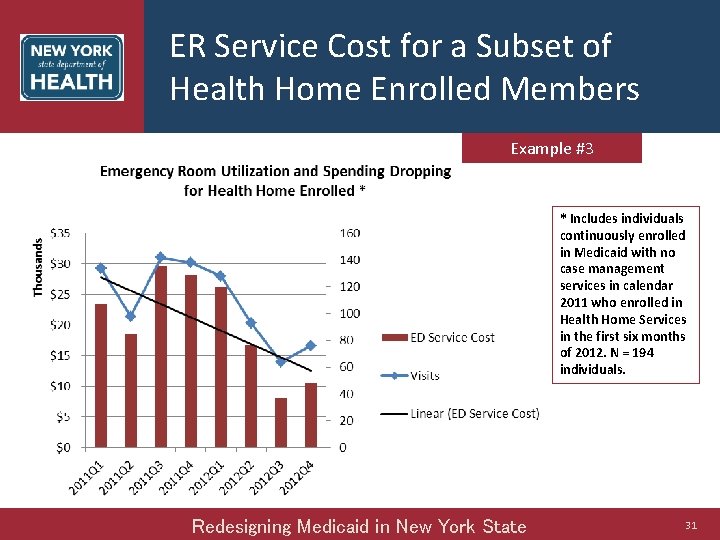 NEW YORK
state department of
HEALTH

ER Service Cost for a Subset of Health Home Enrolled Members

Example #3

Emergency Room Utilization and Spending Dropping for Health Home Enrolled *

Thousands

$35
$30
$25
$20
$15
$10
$5
$0

160
140
120
100
80
60
40
20
0

2011Q1
2011Q2
2011Q3
2011Q4
2012Q1
2012Q2
2012Q3
2012Q4

ED Service Cost
Visits
Linear (ED Service Cost)

* Includes individuals continuously enrolled in Medicaid with no case management services in calendar 2011 who enrolled in Health Home Services in the first six months of 2012. N = 194 individuals.

Redesigning Medicaid in New York State

31